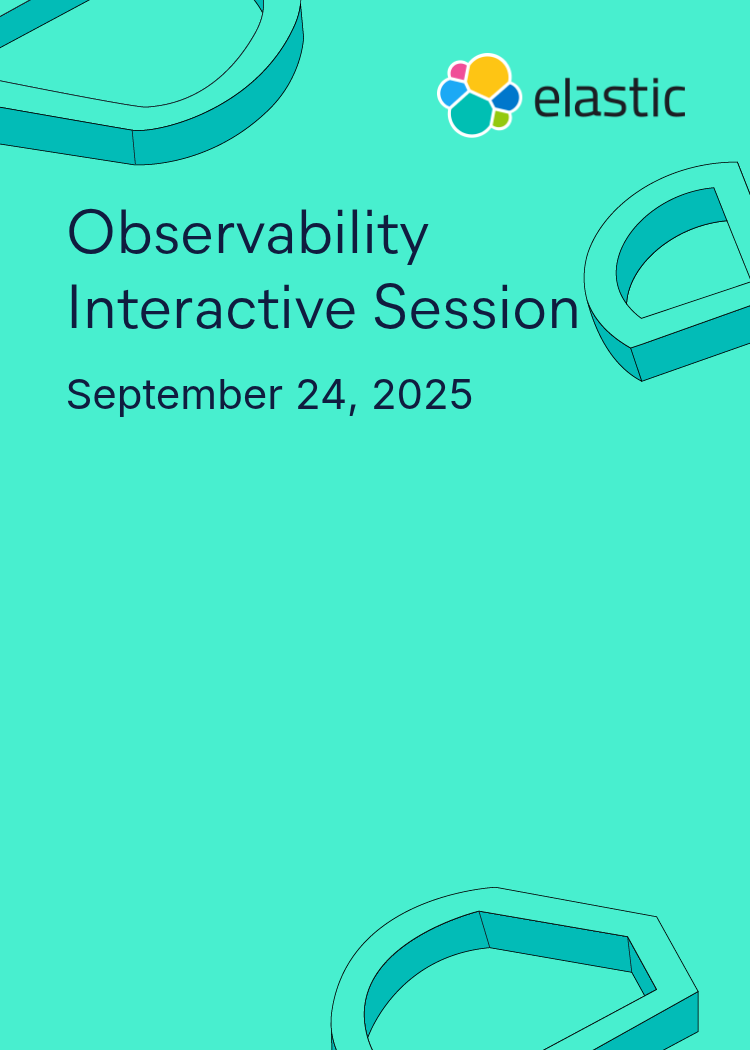 elastic

Observability Interactive Session

September 24, 2025